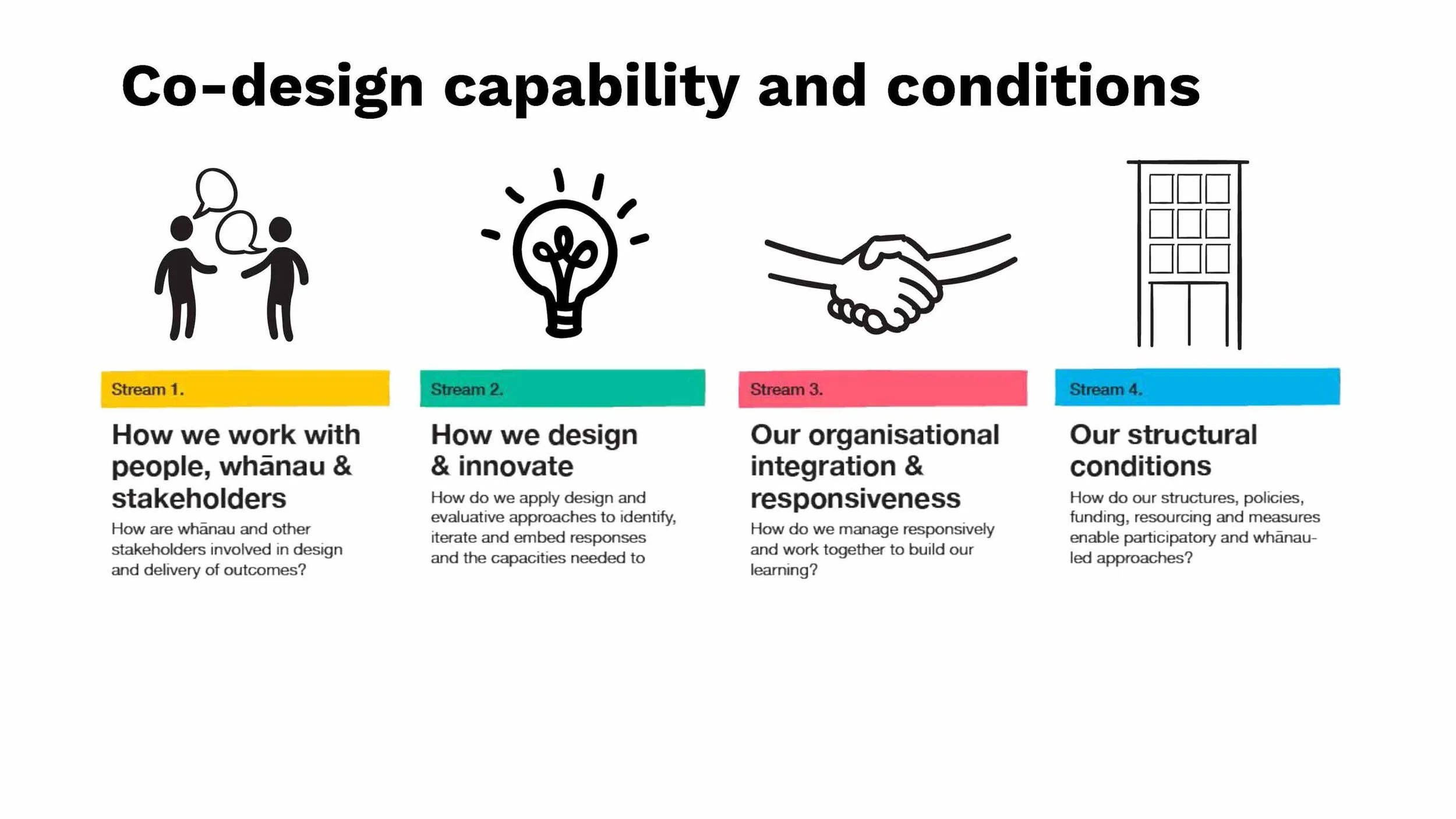 Co-design capability and conditions

Stream 1.

How we work with people, whānau & stakeholders

How are whānau and other stakeholders involved in design and delivery of outcomes?

Stream 2.

How we design & innovate

How do we apply design and evaluative approaches to identify, iterate and embed responses and the capacities needed to

Stream 3.

Our organisational integration & responsiveness

How do we manage responsively and work together to build our learning?

Stream 4.

Our structural conditions

How do our structures, policies, funding, resourcing and measures enable participatory and whānau-led approaches?